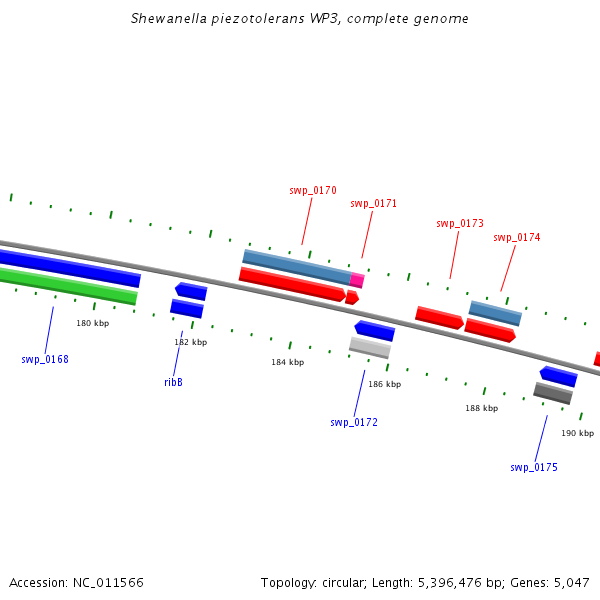 Shewanella piezotolerans WP3, complete genome

swp_0170
swp_0171
swp_0173
swp_0174

180 kbp
182 kbp
184 kbp
186 kbp
188 kbp
190 kbp

swp_0168
ribB
swp_0172
swp_0175

Accession: NC_011566

Topology: circular; Length: 5,396,476 bp; Genes: 5,047